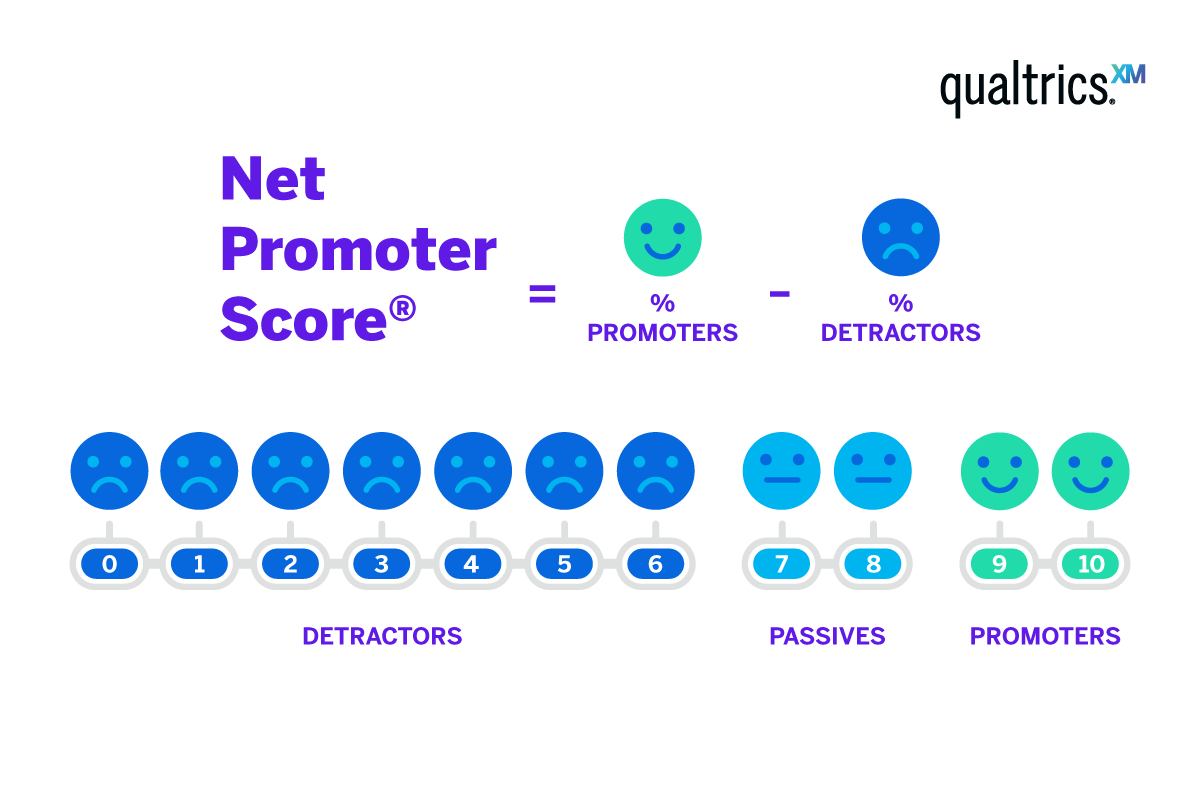 qualtrics.XM

Net Promoter Score® = % PROMOTERS - % DETRACTORS

0 1 2 3 4 5 6 7 8 9 10

DETRACTORS PASSIVES PROMOTERS